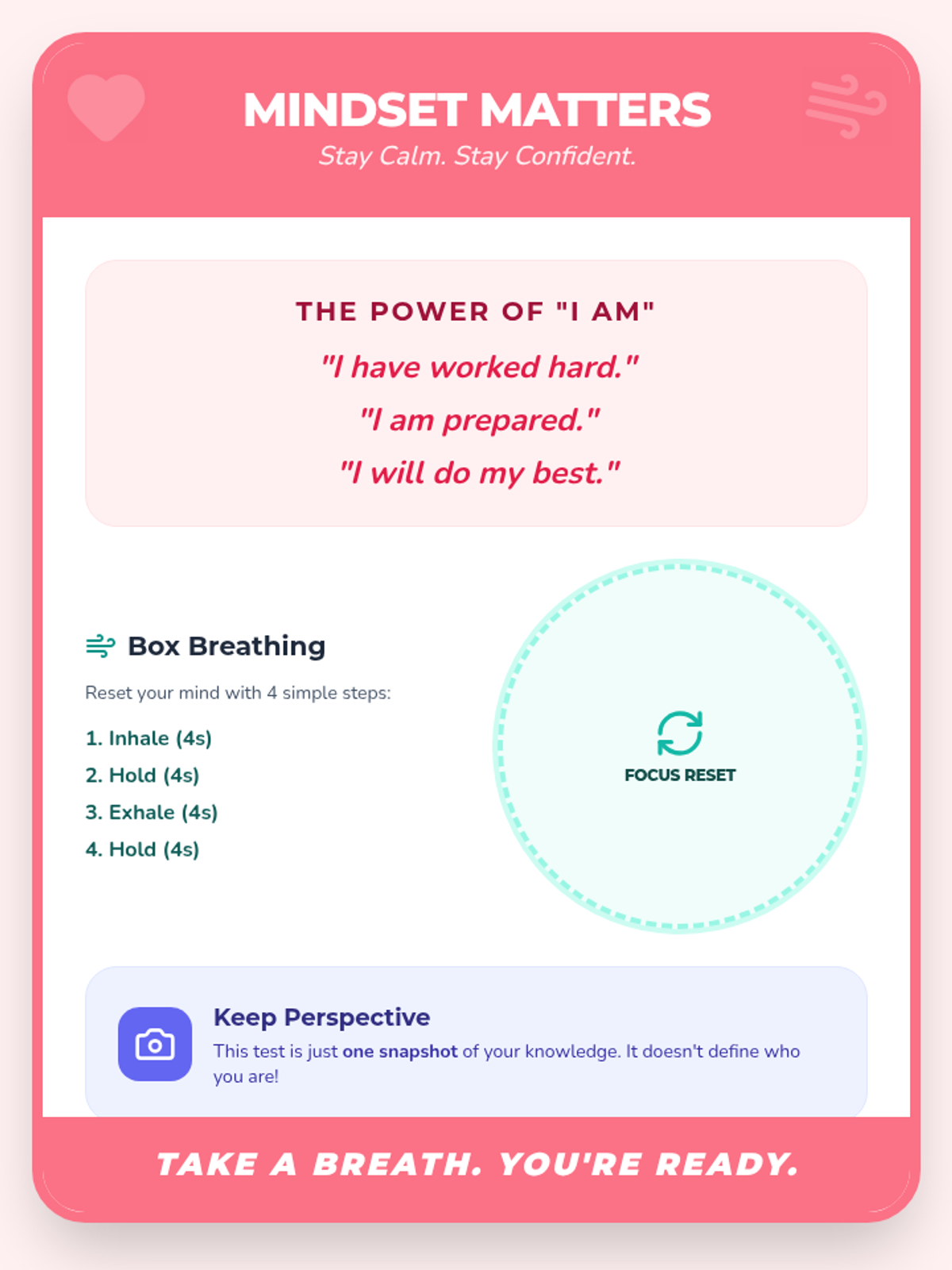 MINDSET MATTERS
Stay Calm. Stay Confident.

THE POWER OF "I AM"
"I have worked hard."
"I am prepared."
"I will do my best."

Box Breathing
Reset your mind with 4 simple steps:
1. Inhale (4s)
2. Hold (4s)
3. Exhale (4s)
4. Hold (4s)

FOCUS RESET

Keep Perspective
This test is just one snapshot of your knowledge. It doesn't define who you are!

TAKE A BREATH. YOU'RE READY.